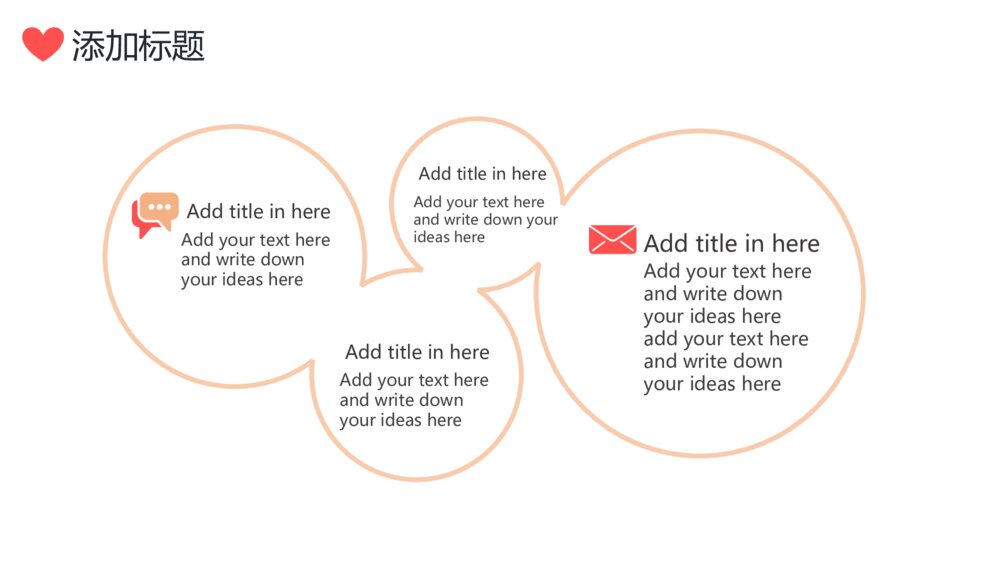 添加标题

Add title in here
Add your text here and write down your ideas here

Add title in here
Add your text here and write down your ideas here

Add title in here
Add your text here and write down your ideas here

Add title in here
Add your text here and write down your ideas here add your text here and write down your ideas here